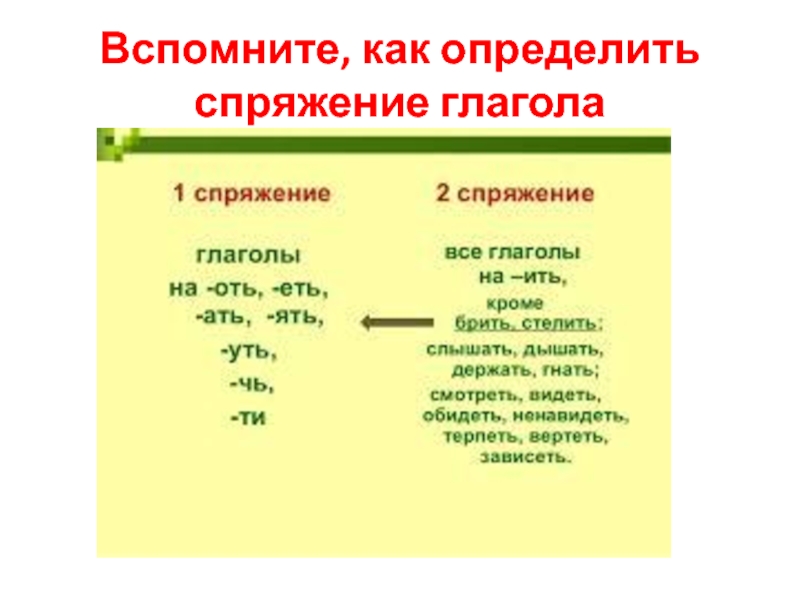 Вспомните, как определить спряжение глагола

1 спряжение

глаголы на -оть, -еть, -ать, -ять, -уть, -чь, -ти

2 спряжение

все глаголы на –ить, кроме брить, стелить;
слышать, дышать, держать, гнать;
смотреть, видеть, обидеть, ненавидеть, терпеть, вертеть, зависеть.